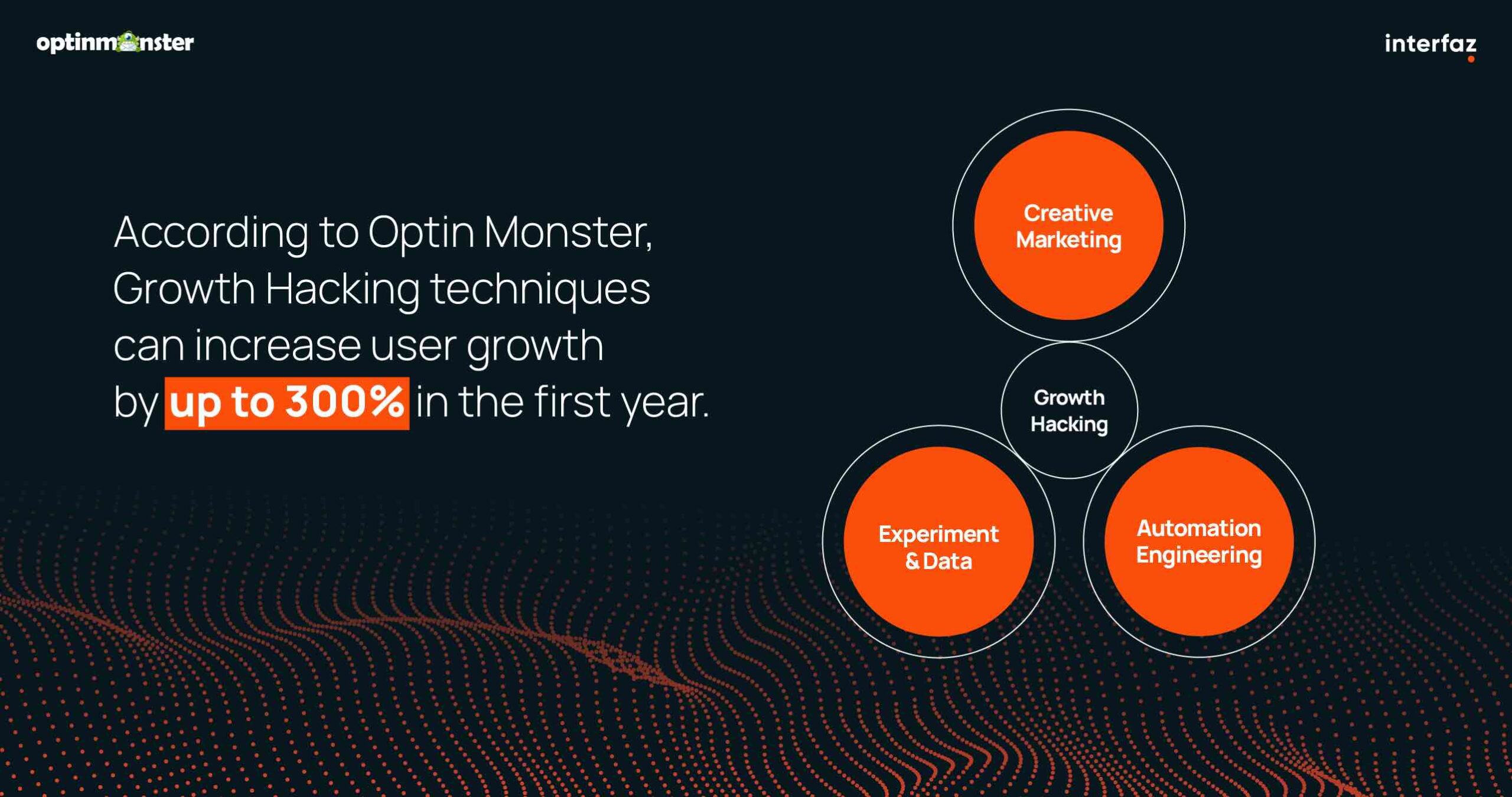 optinmonster

interfaz

According to Optin Monster, Growth Hacking techniques can increase user growth by up to 300% in the first year.

Creative Marketing

Growth Hacking

Experiment & Data

Automation Engineering